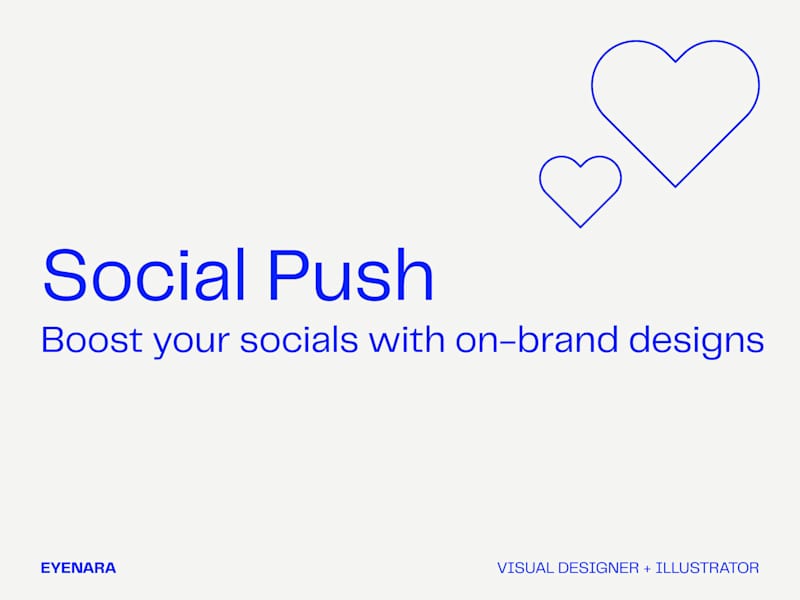 Social Push

Boost your socials with on-brand designs

EYENARA

VISUAL DESIGNER + ILLUSTRATOR